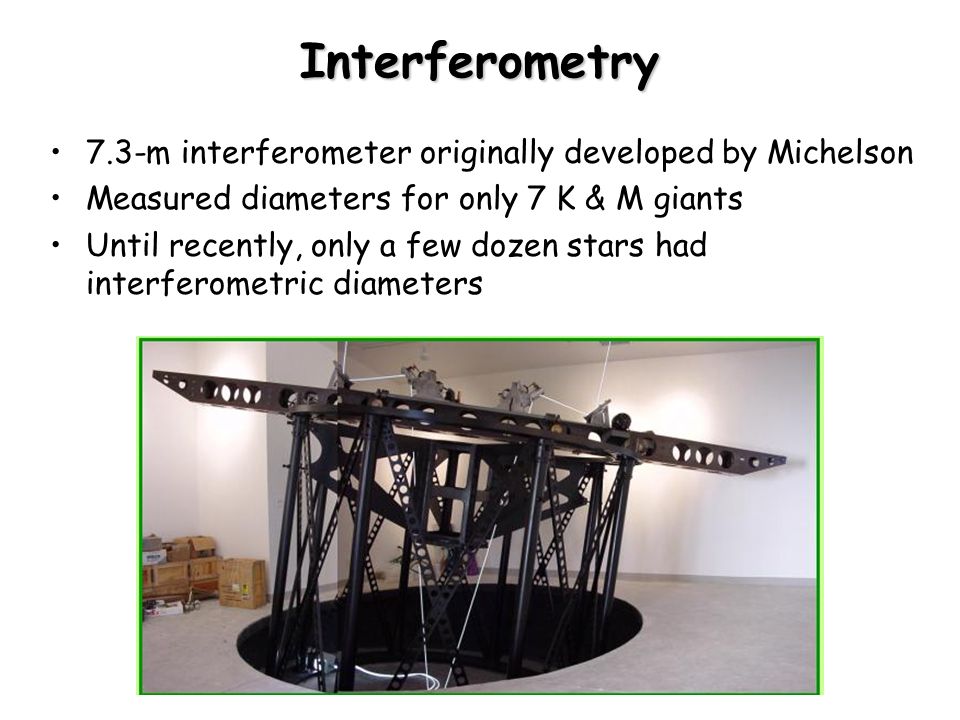 Interferometry

• 7.3-m interferometer originally developed by Michelson
• Measured diameters for only 7 K & M giants
• Until recently, only a few dozen stars had interferometric diameters